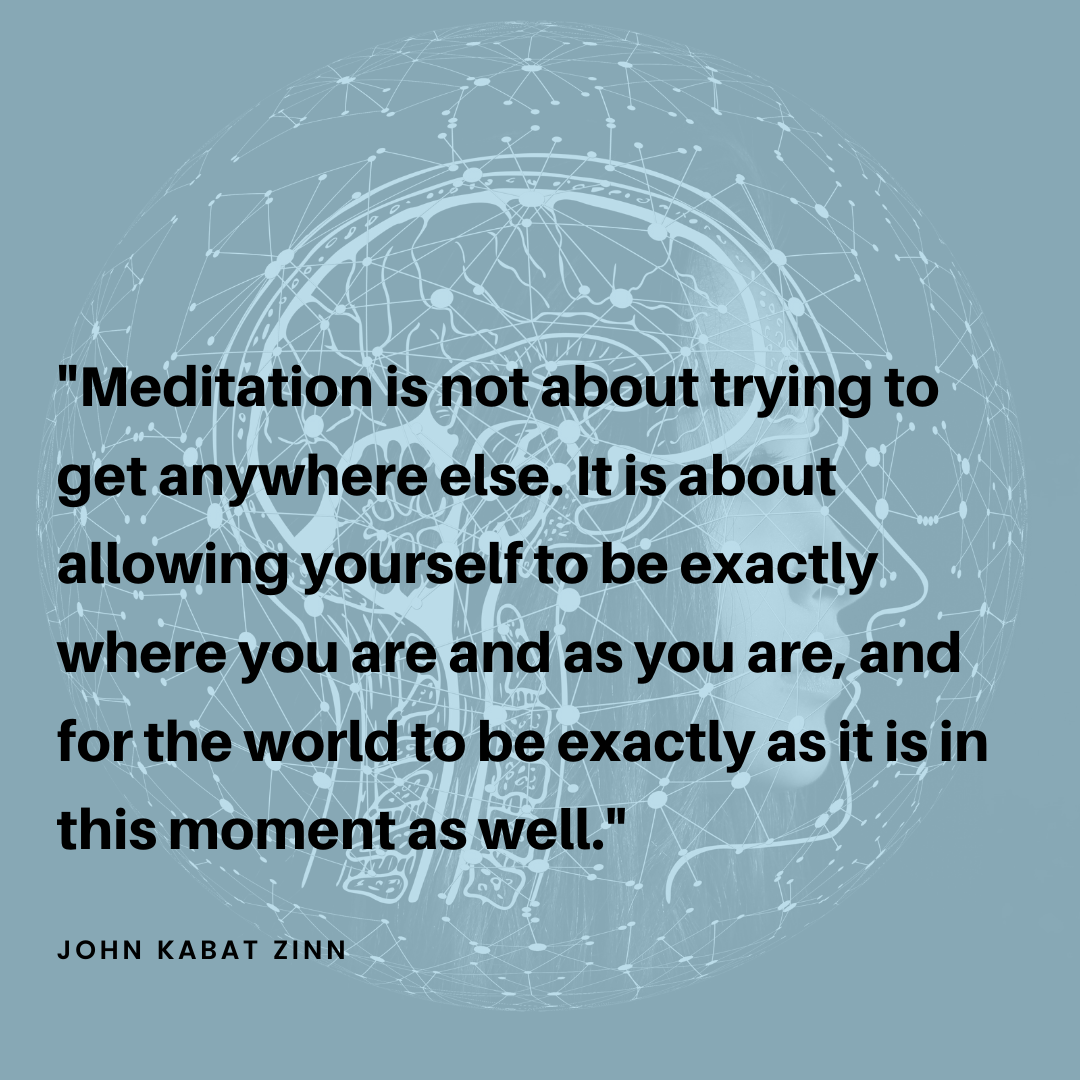 "Meditation is not about trying to get anywhere else. It is about allowing yourself to be exactly where you are and as you are, and for the world to be exactly as it is in this moment as well."

JOHN KABAT ZINN